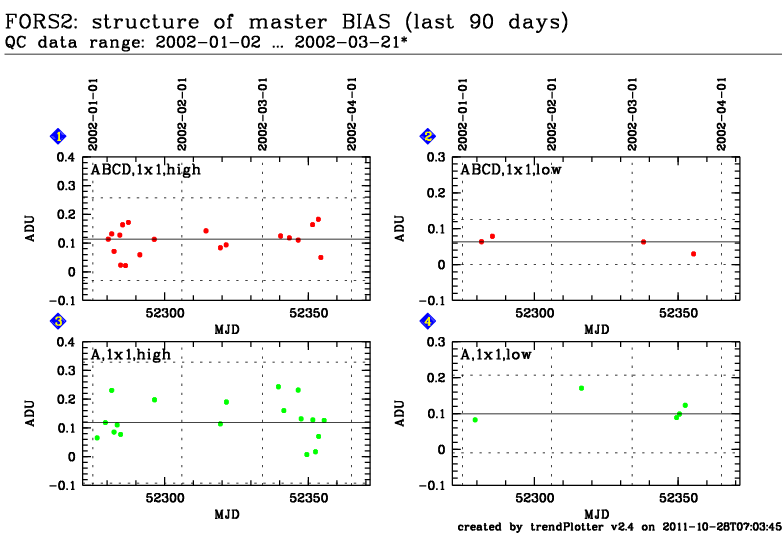 FORS2: structure of master BIAS (last 90 days)
QC data range: 2002-01-02 ... 2002-03-21*

1

2002-01-01
2002-02-01
2002-03-01
2002-04-01

ABCD,1x1,high

ADU

0.4
0.3
0.2
0.1
0
−0.1

52300
52350

MJD

2

2002-01-01
2002-02-01
2002-03-01
2002-04-01

ABCD,1x1,low

ADU

0.3
0.2
0.1
0
−0.1

52300
52350

MJD

3

A,1x1,high

ADU

0.4
0.3
0.2
0.1
0
−0.1

52300
52350

MJD

4

A,1x1,low

ADU

0.3
0.2
0.1
0
−0.1

52300
52350

MJD

created by trendPlotter v2.4 on 2011-10-28T07:03:45